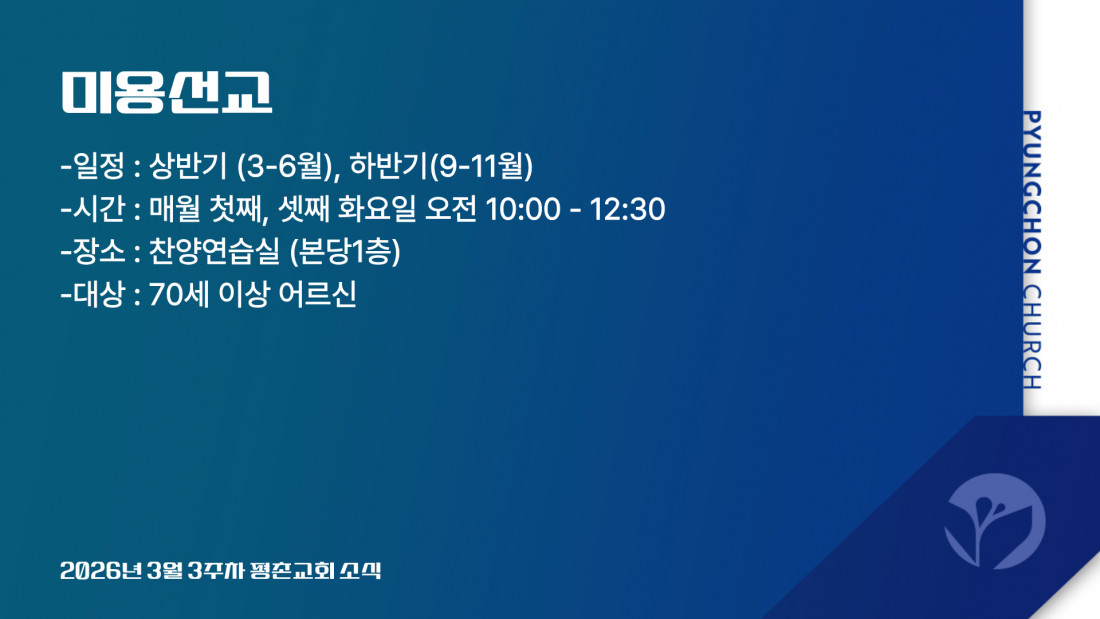 미용선교

-일정 : 상반기 (3-6월), 하반기(9-11월)
-시간 : 매월 첫째, 셋째 화요일 오전 10:00 - 12:30
-장소 : 찬양연습실 (본당1층)
-대상 : 70세 이상 어르신

PYUNGCHON CHURCH

2026년 3월 3주차 평촌교회 소식